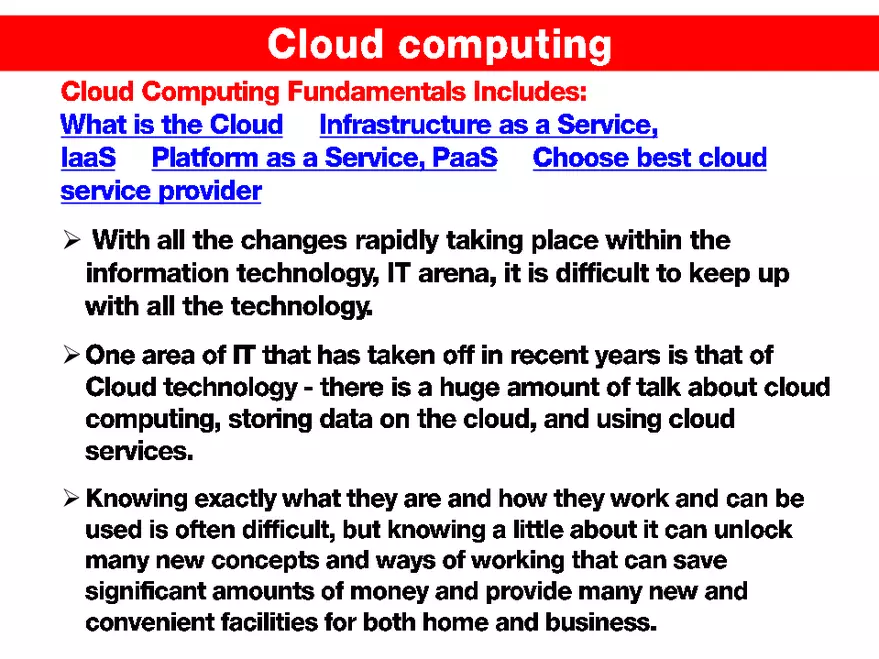 Cloud computing

Cloud Computing Fundamentals Includes:
What is the Cloud Infrastructure as a Service, IaaS Platform as a Service, PaaS Choose best cloud service provider

➢ With all the changes rapidly taking place within the information technology, IT arena, it is difficult to keep up with all the technology.

➢ One area of IT that has taken off in recent years is that of Cloud technology - there is a huge amount of talk about cloud computing, storing data on the cloud, and using cloud services.

➢ Knowing exactly what they are and how they work and can be used is often difficult, but knowing a little about it can unlock many new concepts and ways of working that can save significant amounts of money and provide many new and convenient facilities for both home and business.